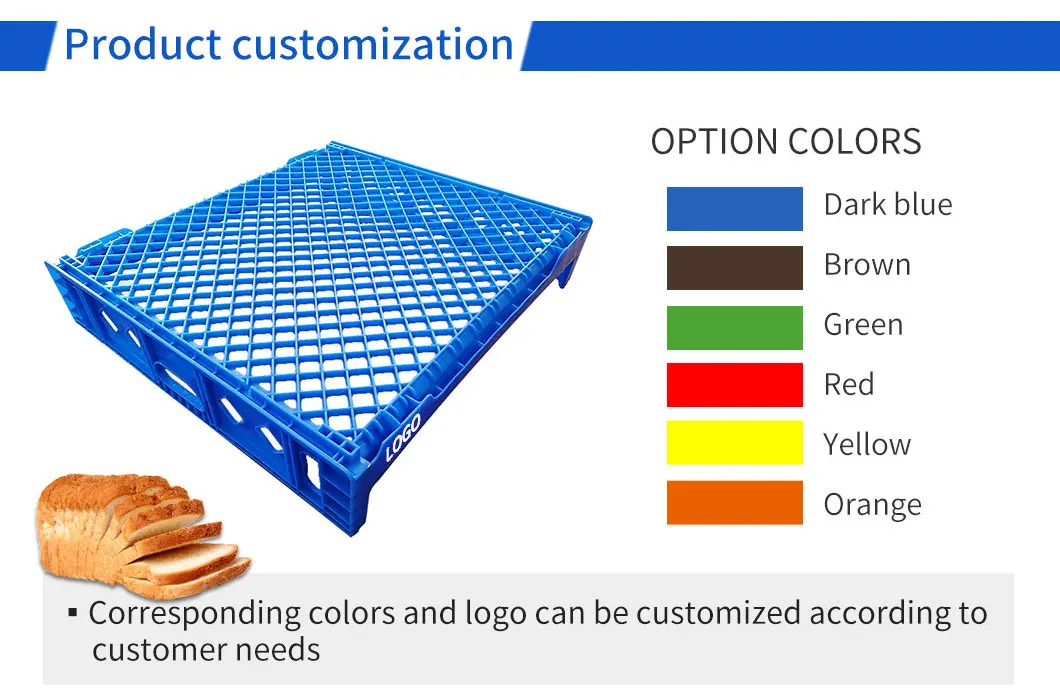 Product customization

LOGO

OPTION COLORS

Dark blue

Brown

Green

Red

Yellow

Orange

▪ Corresponding colors and logo can be customized according to customer needs